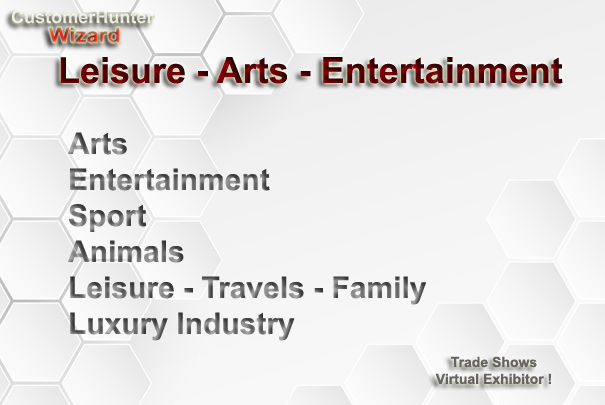 CustomerHunter
Wizard

Leisure - Arts - Entertainment

Arts
Entertainment
Sport
Animals
Leisure - Travels - Family
Luxury Industry

Trade Shows
Virtual Exhibitor !